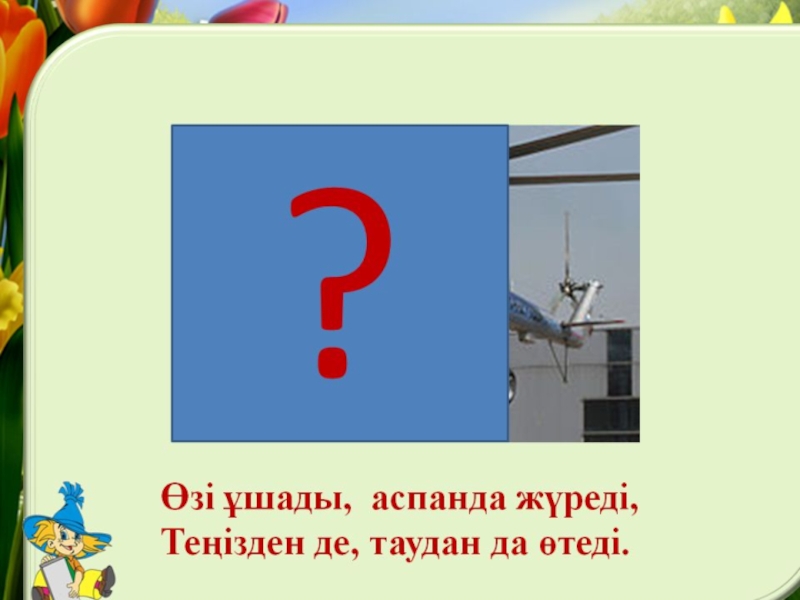 ?

Өзі ұшады, аспанда жүреді,
Теңізден де, таудан да өтеді.